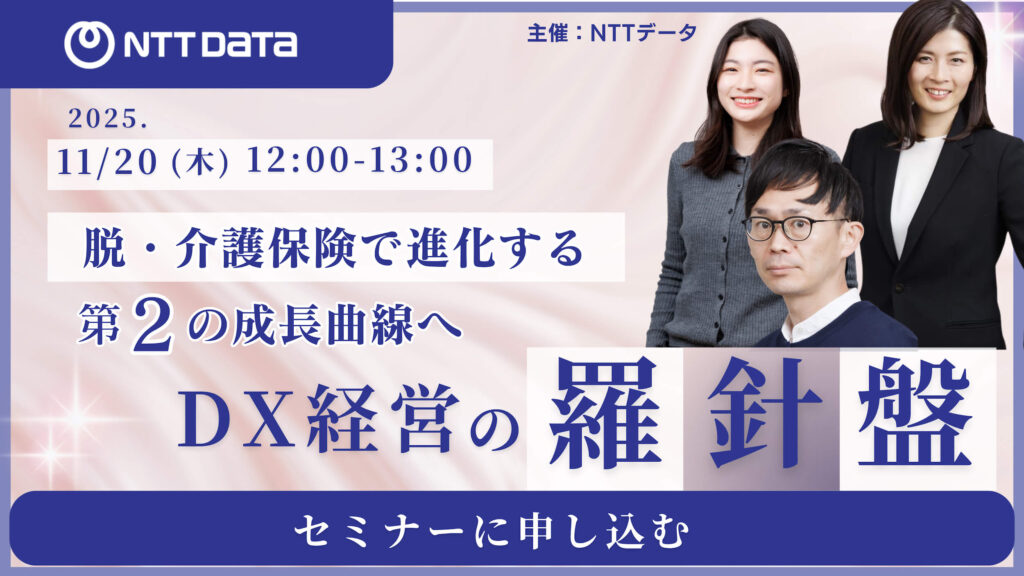 NTT DATA

主催：NTTデータ

2025.
11/20 (木) 12:00-13:00

脱・介護保険で進化する
第2の成長曲線へ
DX経営の羅針盤

セミナーに申し込む